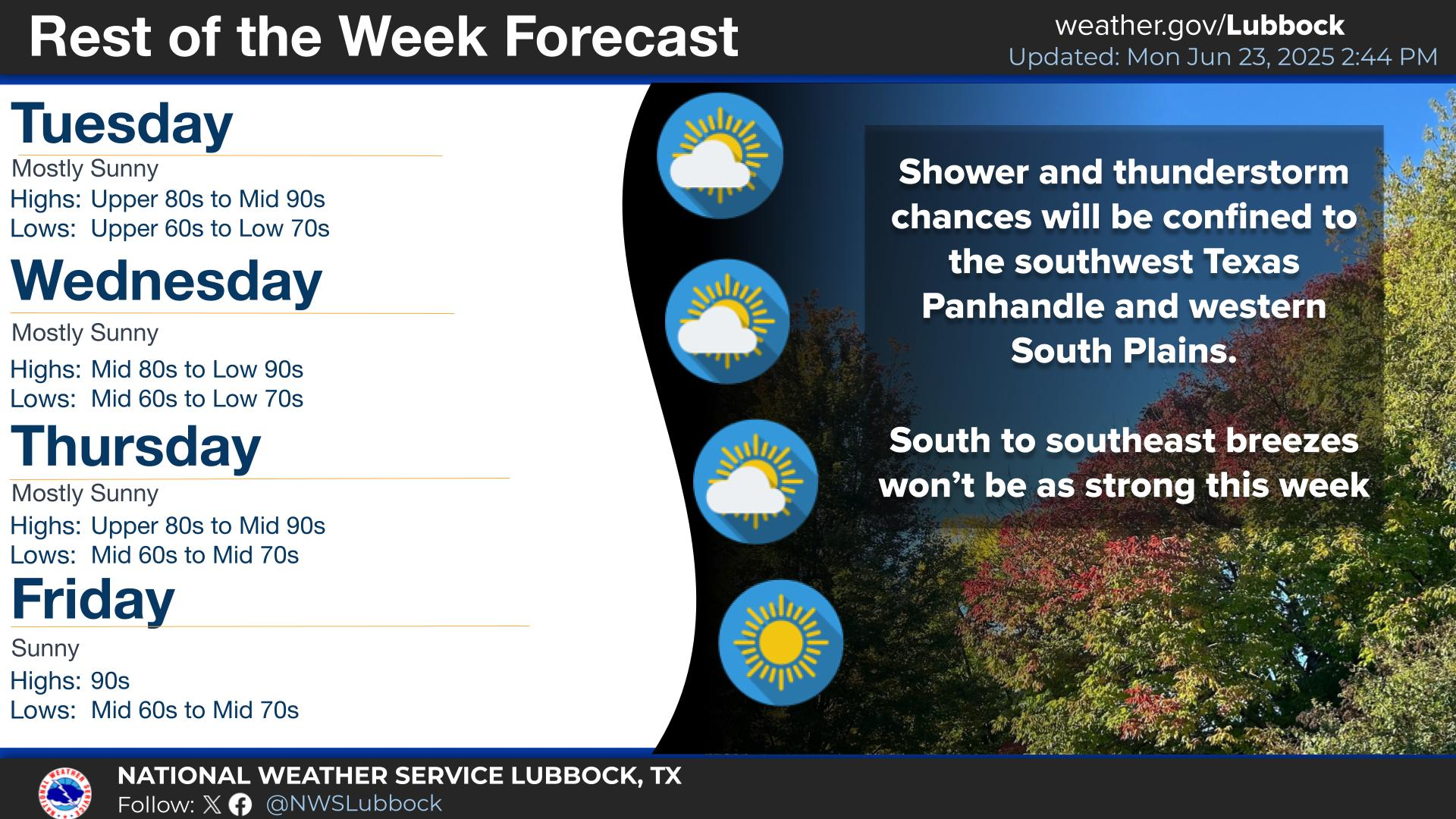 Rest of the Week Forecast

weather.gov/Lubbock
Updated: Mon Jun 23, 2025 2:44 PM

Tuesday
Mostly Sunny
Highs: Upper 80s to Mid 90s
Lows: Upper 60s to Low 70s

Wednesday
Mostly Sunny
Highs: Mid 80s to Low 90s
Lows: Mid 60s to Low 70s

Thursday
Mostly Sunny
Highs: Upper 80s to Mid 90s
Lows: Mid 60s to Mid 70s

Friday
Sunny
Highs: 90s
Lows: Mid 60s to Mid 70s

Shower and thunderstorm chances will be confined to the southwest Texas Panhandle and western South Plains.

South to southeast breezes won't be as strong this week

NATIONAL WEATHER SERVICE LUBBOCK, TX
Follow: @NWSLubbock